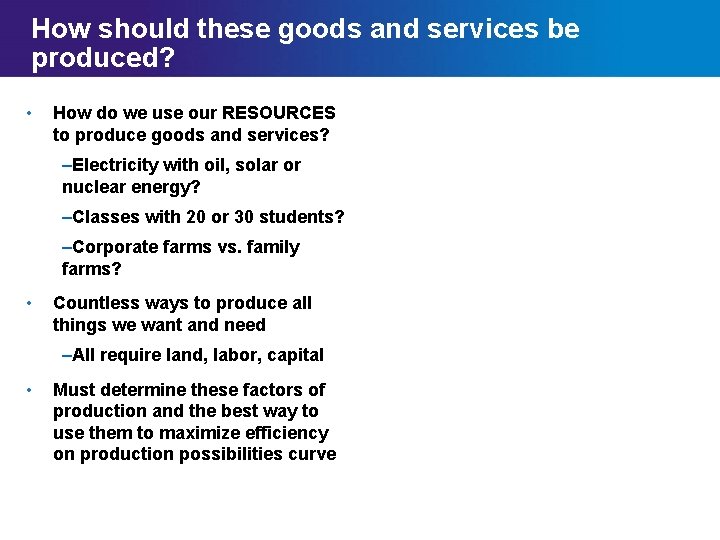 How should these goods and services be produced?

• How do we use our RESOURCES to produce goods and services?

–Electricity with oil, solar or nuclear energy?

–Classes with 20 or 30 students?

–Corporate farms vs. family farms?

• Countless ways to produce all things we want and need

–All require land, labor, capital

• Must determine these factors of production and the best way to use them to maximize efficiency on production possibilities curve